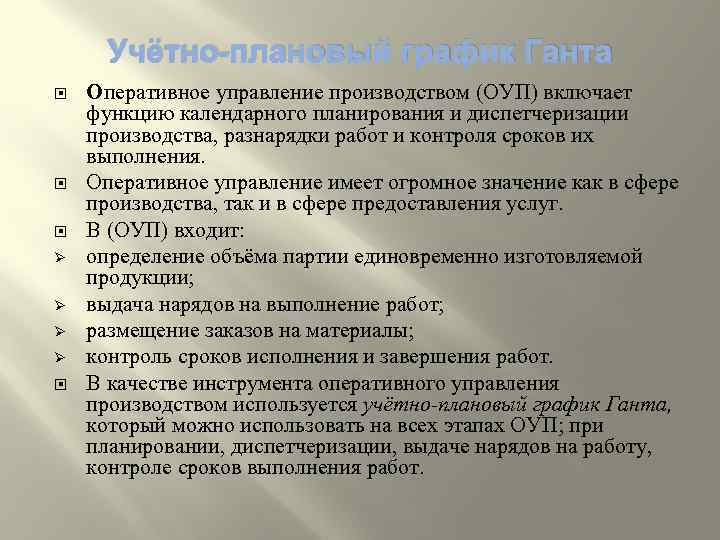 Учётно-плановый график Ганта

Оперативное управление производством (ОУП) включает функцию календарного планирования и диспетчеризации производства, разнарядки работ и контроля сроков их выполнения.

Оперативное управление имеет огромное значение как в сфере производства, так и в сфере предоставления услуг.

В (ОУП) входит:

определение объёма партии единовременно изготовляемой продукции;

выдача нарядов на выполнение работ;

размещение заказов на материалы;

контроль сроков исполнения и завершения работ.

В качестве инструмента оперативного управления производством используется учётно-плановый график Ганта, который можно использовать на всех этапах ОУП; при планировании, диспетчеризации, выдаче нарядов на работу, контроле сроков выполнения работ.